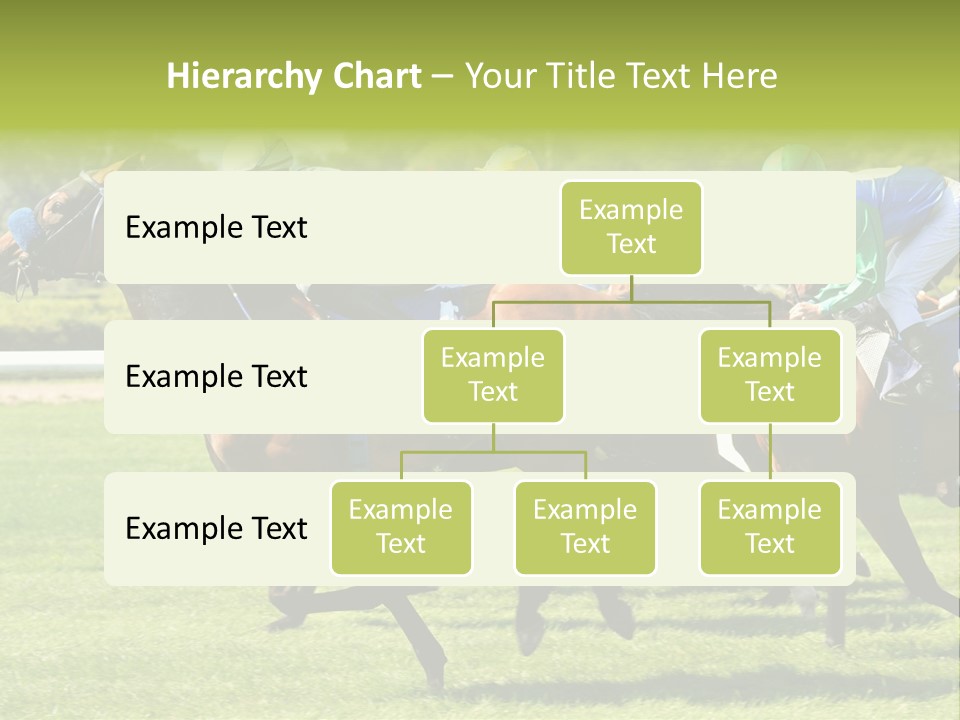 Hierarchy Chart – Your Title Text Here

Example Text

Example Text

Example Text

Example Text

Example Text

Example Text

Example Text

Example Text

Example Text